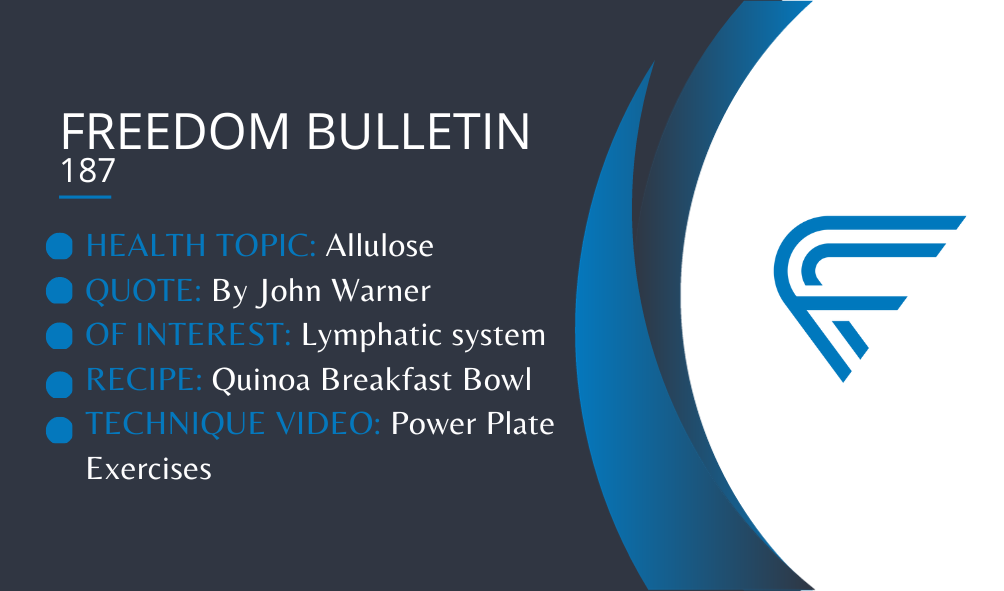 FREEDOM BULLETIN
187

HEALTH TOPIC: Allulose
QUOTE: By John Warner
OF INTEREST: Lymphatic system
RECIPE: Quinoa Breakfast Bowl
TECHNIQUE VIDEO: Power Plate Exercises